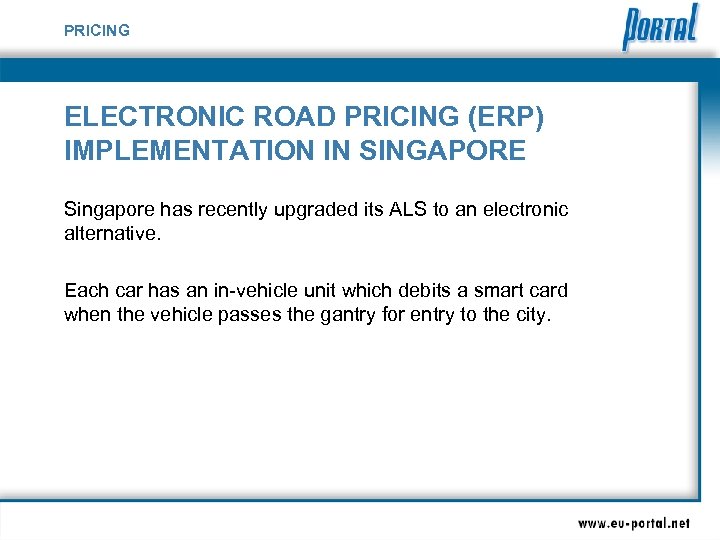 PRICING

PORTAL

ELECTRONIC ROAD PRICING (ERP) IMPLEMENTATION IN SINGAPORE

Singapore has recently upgraded its ALS to an electronic alternative.

Each car has an in-vehicle unit which debits a smart card when the vehicle passes the gantry for entry to the city.

www.eu-portal.net